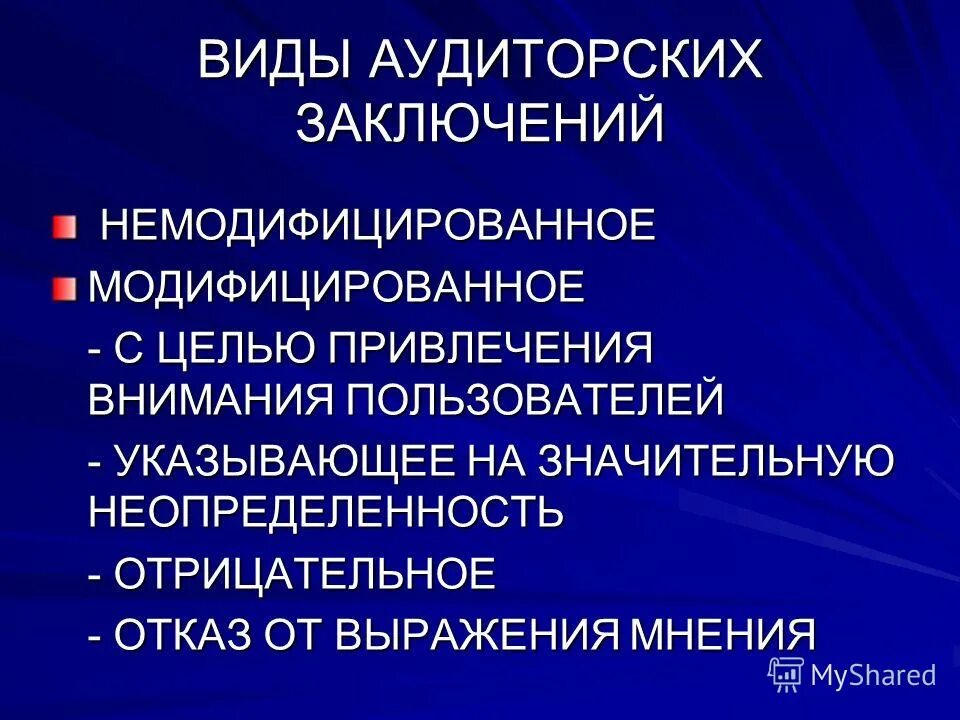 ВИДЫ АУДИТОРСКИХ ЗАКЛЮЧЕНИЙ

НЕМОДИФИЦИРОВАННОЕ

МОДИФИЦИРОВАННОЕ

- С ЦЕЛЬЮ ПРИВЛЕЧЕНИЯ ВНИМАНИЯ ПОЛЬЗОВАТЕЛЕЙ

- УКАЗЫВАЮЩЕЕ НА ЗНАЧИТЕЛЬНУЮ НЕОПРЕДЕЛЕННОСТЬ

- ОТРИЦАТЕЛЬНОЕ

- ОТКАЗ ОТ ВЫРАЖЕНИЯ МНЕНИЯ

MyShared